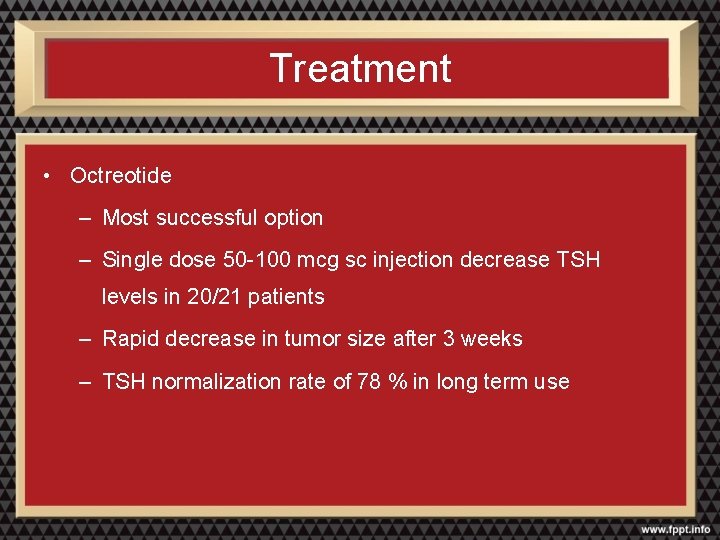 Treatment

• Octreotide

– Most successful option

– Single dose 50-100 mcg sc injection decrease TSH levels in 20/21 patients

– Rapid decrease in tumor size after 3 weeks

– TSH normalization rate of 78 % in long term use

www.fppt.info